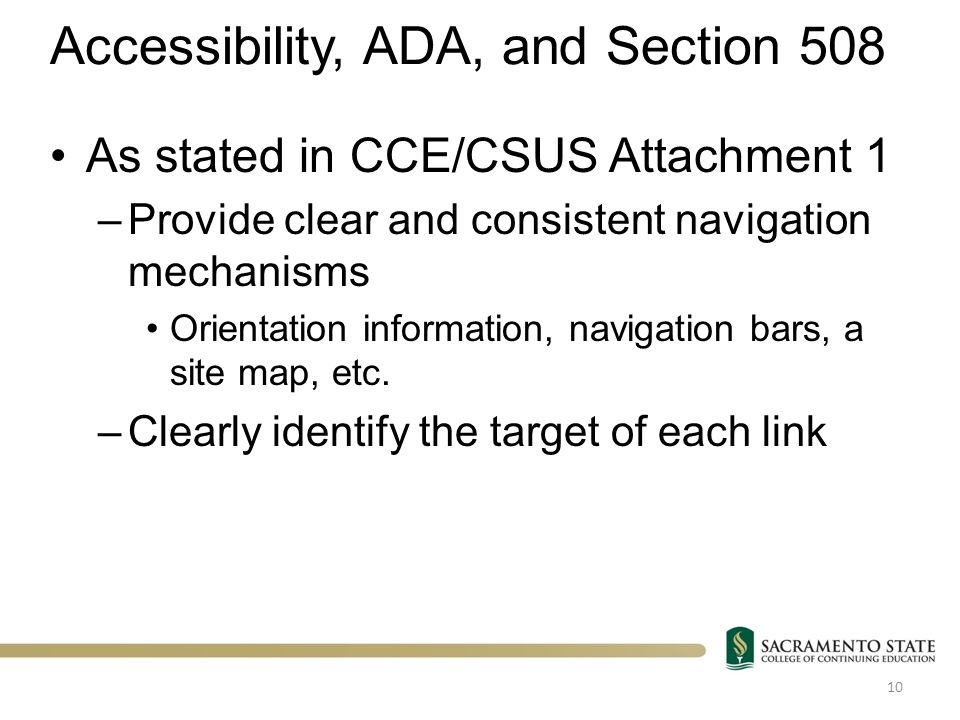 Accessibility, ADA, and Section 508

• As stated in CCE/CSUS Attachment 1

– Provide clear and consistent navigation mechanisms

• Orientation information, navigation bars, a site map, etc.

– Clearly identify the target of each link

SACRAMENTO STATE
COLLEGE OF CONTINUING EDUCATION

10